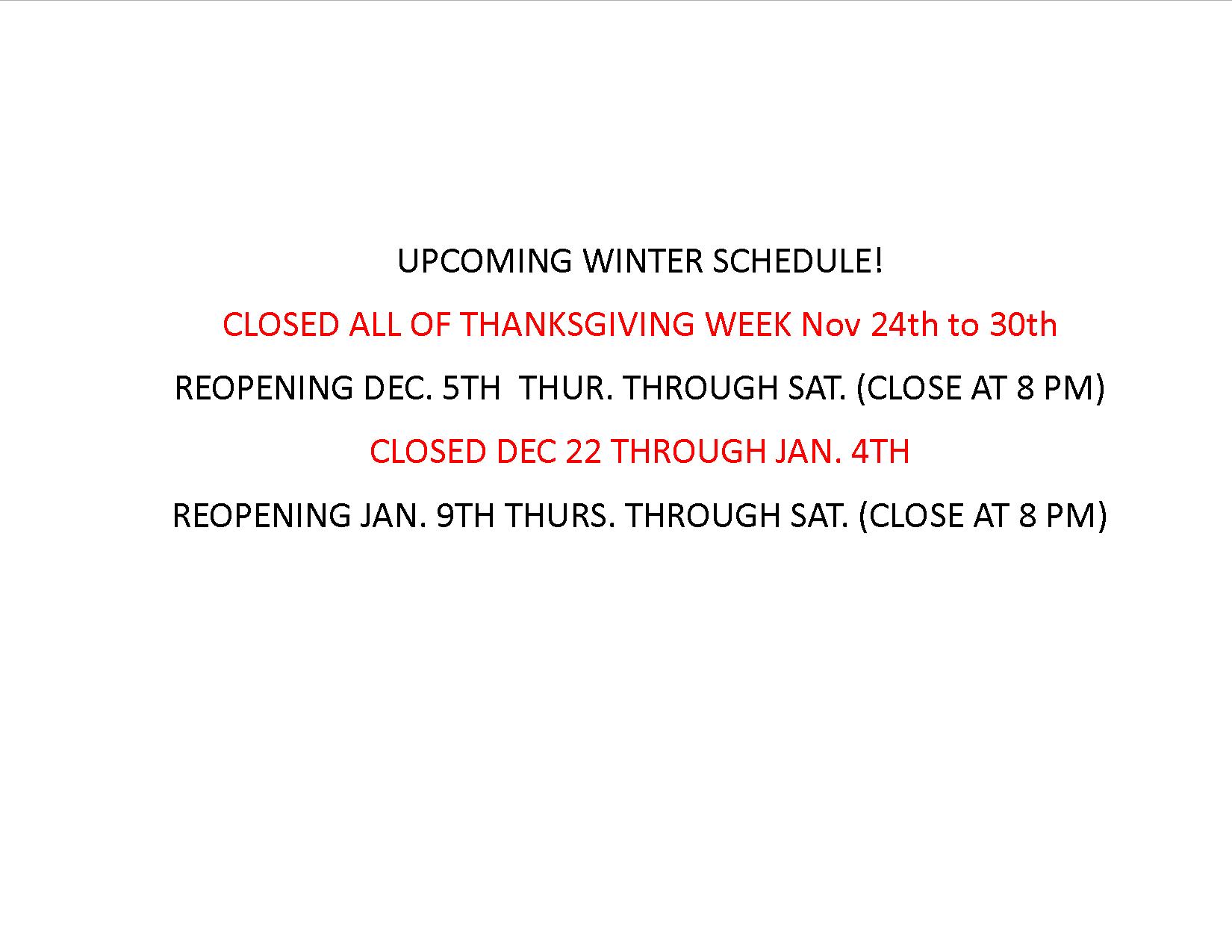 UPCOMING WINTER SCHEDULE!

CLOSED ALL OF THANKSGIVING WEEK Nov 24th to 30th

REOPENING DEC. 5TH THUR. THROUGH SAT. (CLOSE AT 8 PM)

CLOSED DEC 22 THROUGH JAN. 4TH

REOPENING JAN. 9TH THURS. THROUGH SAT. (CLOSE AT 8 PM)